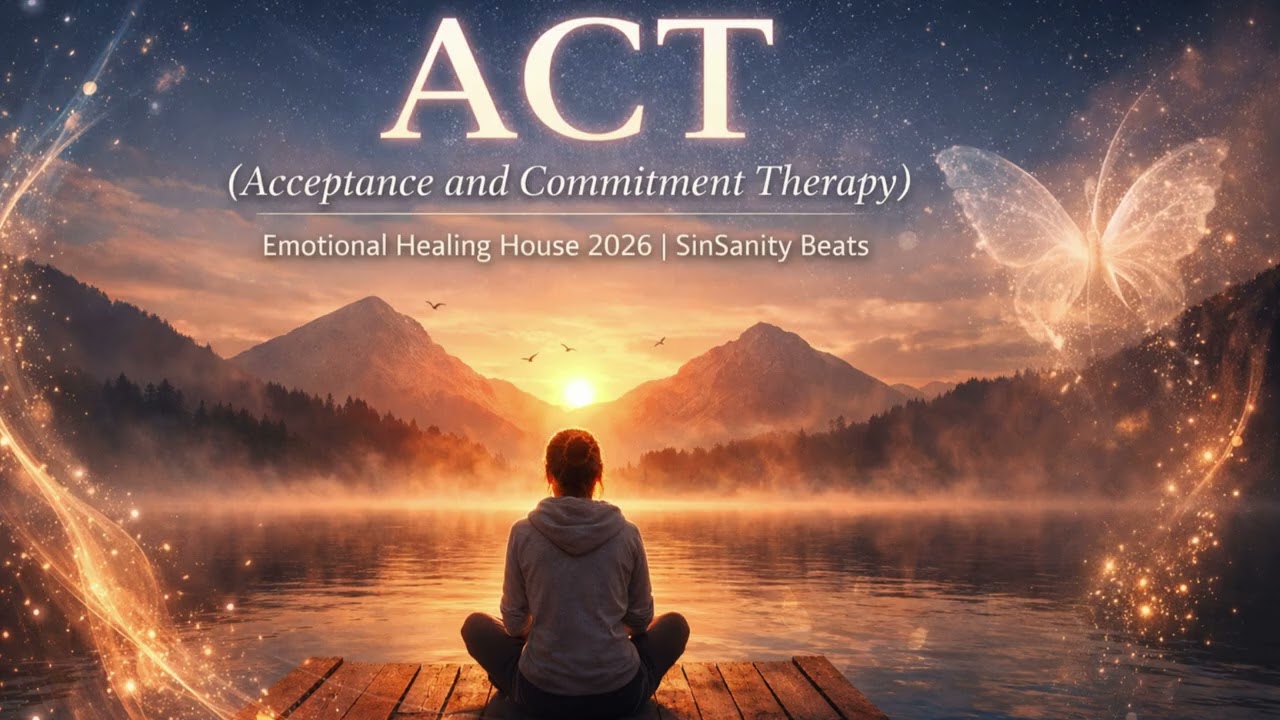 ACT

(Acceptance and Commitment Therapy)

Emotional Healing House 2026 | SinSanity Beats